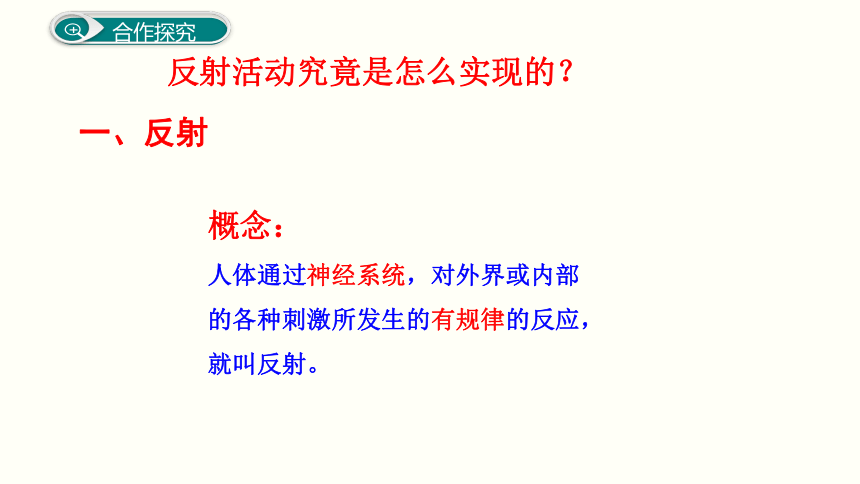 合作探究

反射活动究竟是怎么实现的？

一、反射

概念：

人体通过神经系统，对外界或内部的各种刺激所发生的有规律的反应，就叫反射。